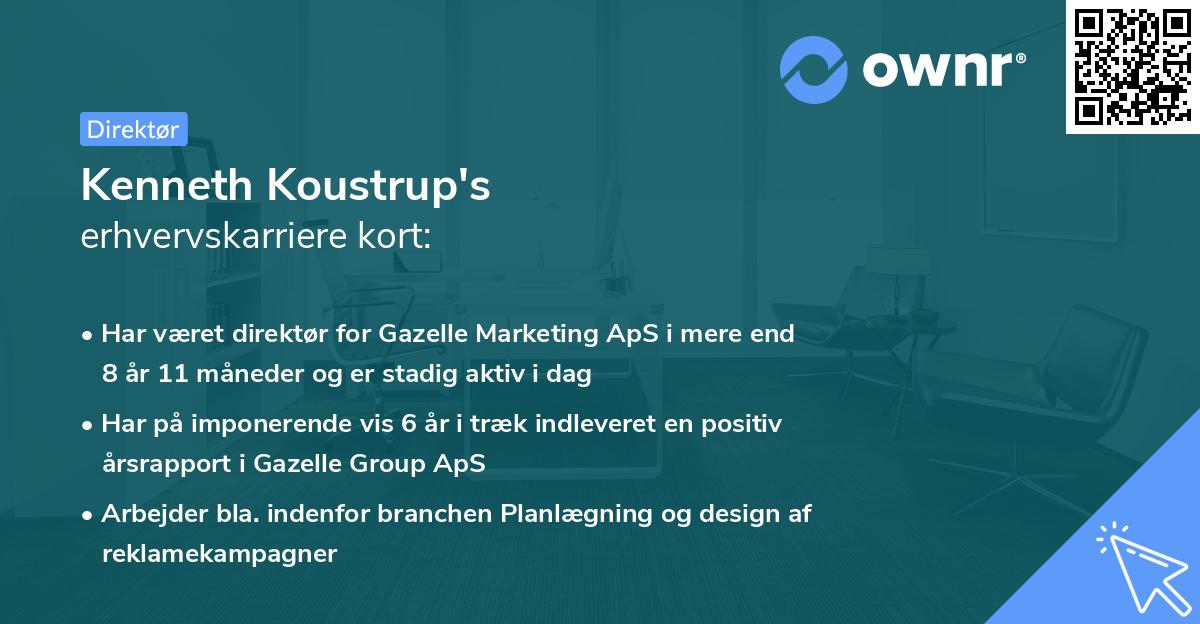 ownr®

Direktør

Kenneth Koustrup's
erhvervskarriere kort:

• Har været direktør for Gazelle Marketing ApS i mere end 8 år 11 måneder og er stadig aktiv i dag
• Har på imponerende vis 6 år i træk indleveret en positiv årsrapport i Gazelle Group ApS
• Arbejder bla. indenfor branchen Planlægning og design af reklamekampagner